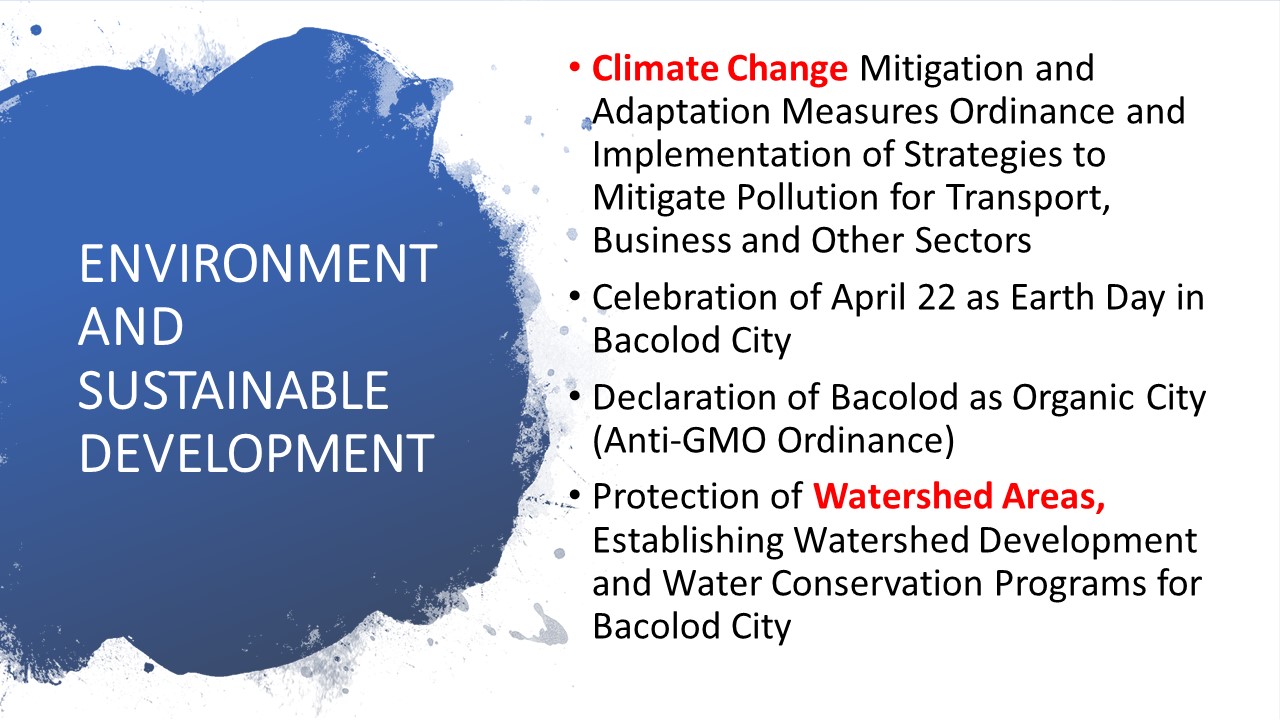 ENVIRONMENT AND SUSTAINABLE DEVELOPMENT

• Climate Change Mitigation and Adaptation Measures Ordinance and Implementation of Strategies to Mitigate Pollution for Transport, Business and Other Sectors

• Celebration of April 22 as Earth Day in Bacolod City

• Declaration of Bacolod as Organic City (Anti-GMO Ordinance)

• Protection of Watershed Areas, Establishing Watershed Development and Water Conservation Programs for Bacolod City